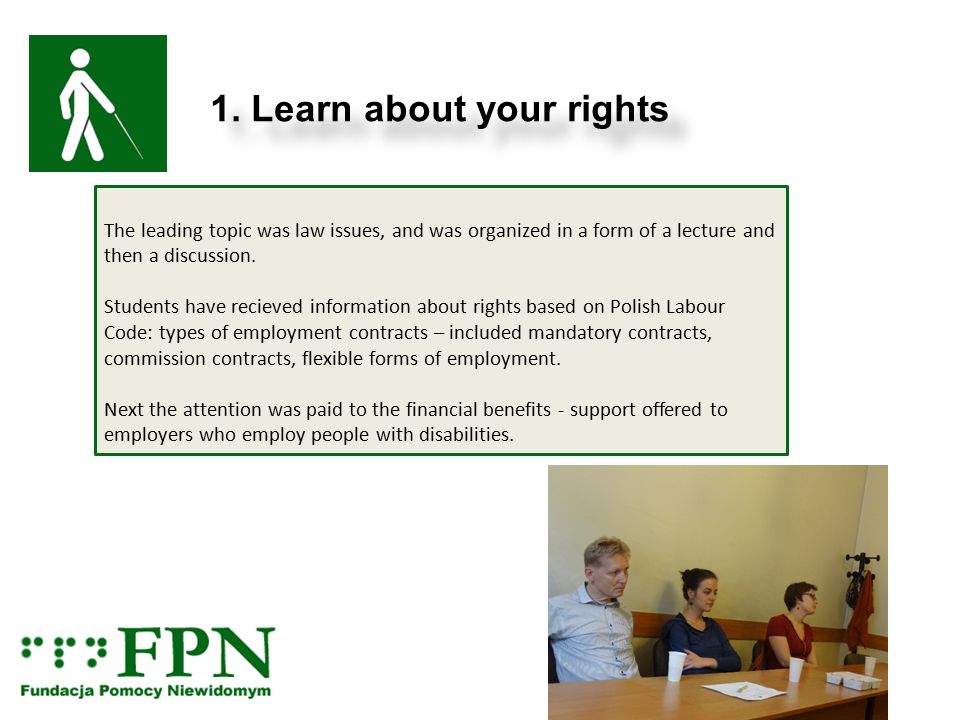 1. Learn about your rights

The leading topic was law issues, and was organized in a form of a lecture and then a discussion.

Students have recieved information about rights based on Polish Labour Code: types of employment contracts – included mandatory contracts, commission contracts, flexible forms of employment.

Next the attention was paid to the financial benefits - support offered to employers who employ people with disabilities.

FPN
Fundacja Pomocy Niewidomym